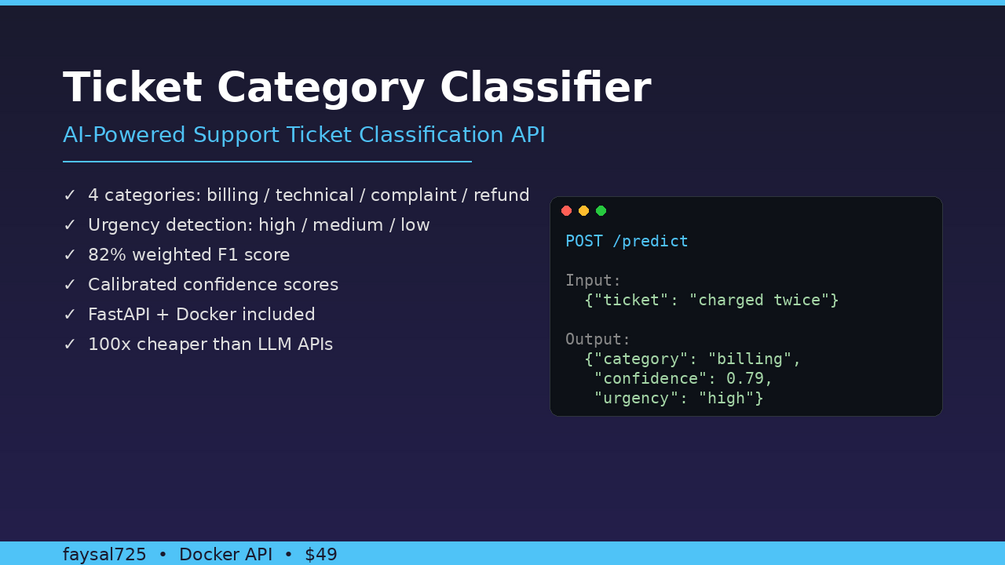 Ticket Category Classifier

AI-Powered Support Ticket Classification API

✓ 4 categories: billing / technical / complaint / refund
✓ Urgency detection: high / medium / low
✓ 82% weighted F1 score
✓ Calibrated confidence scores
✓ FastAPI + Docker included
✓ 100x cheaper than LLM APIs

POST /predict

Input:
{"ticket": "charged twice"}

Output:
{"category": "billing",
"confidence": 0.79,
"urgency": "high"}

faysal725 • Docker API • $49